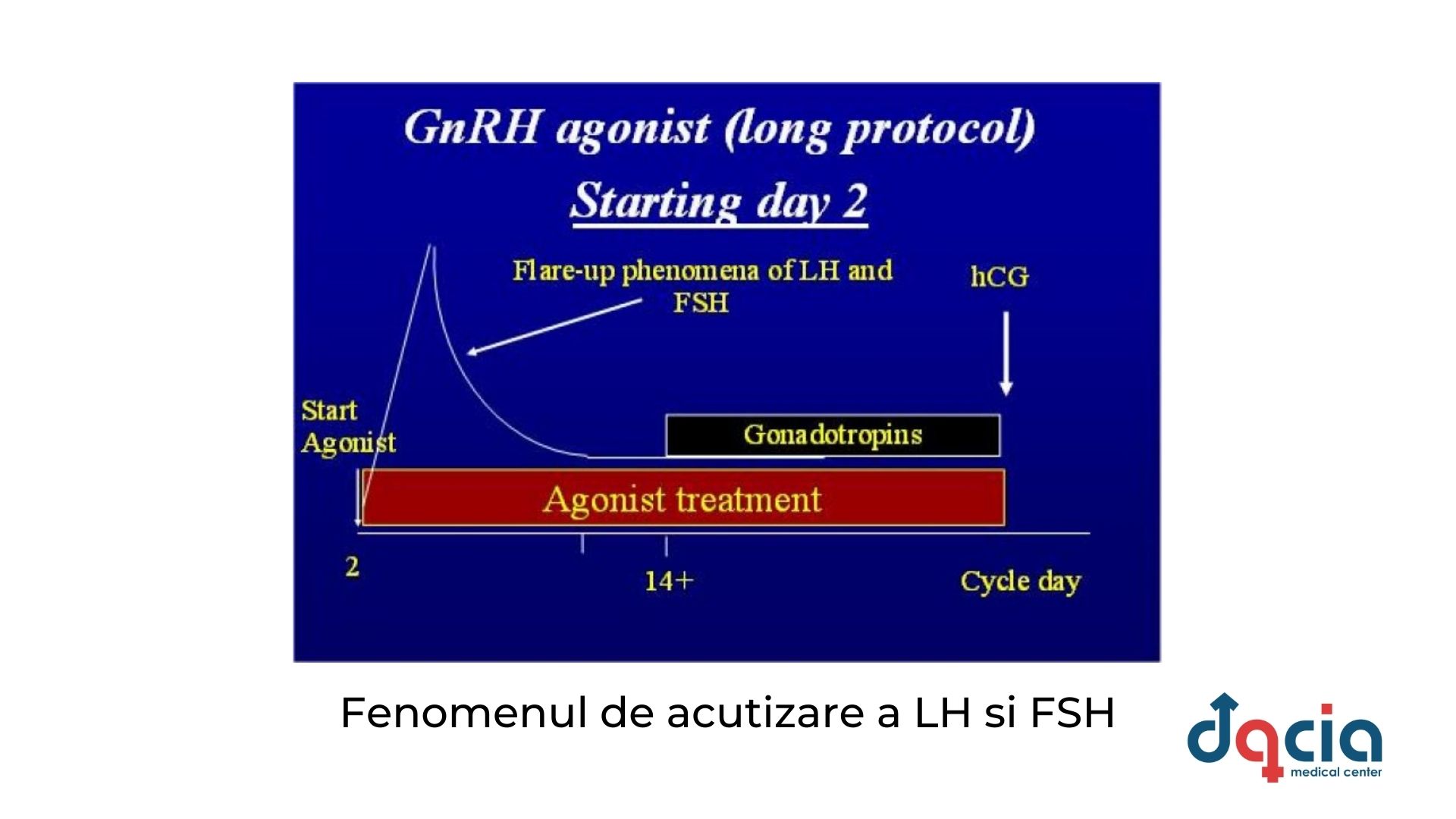 GnRH agonist (long protocol)

Starting day 2

Flare-up phenomena of LH and FSH

hCG

Start Agonist

Gonadotropins

Agonist treatment

2

14+

Cycle day

Fenomenul de acutizare a LH si FSH

dacia
medical center